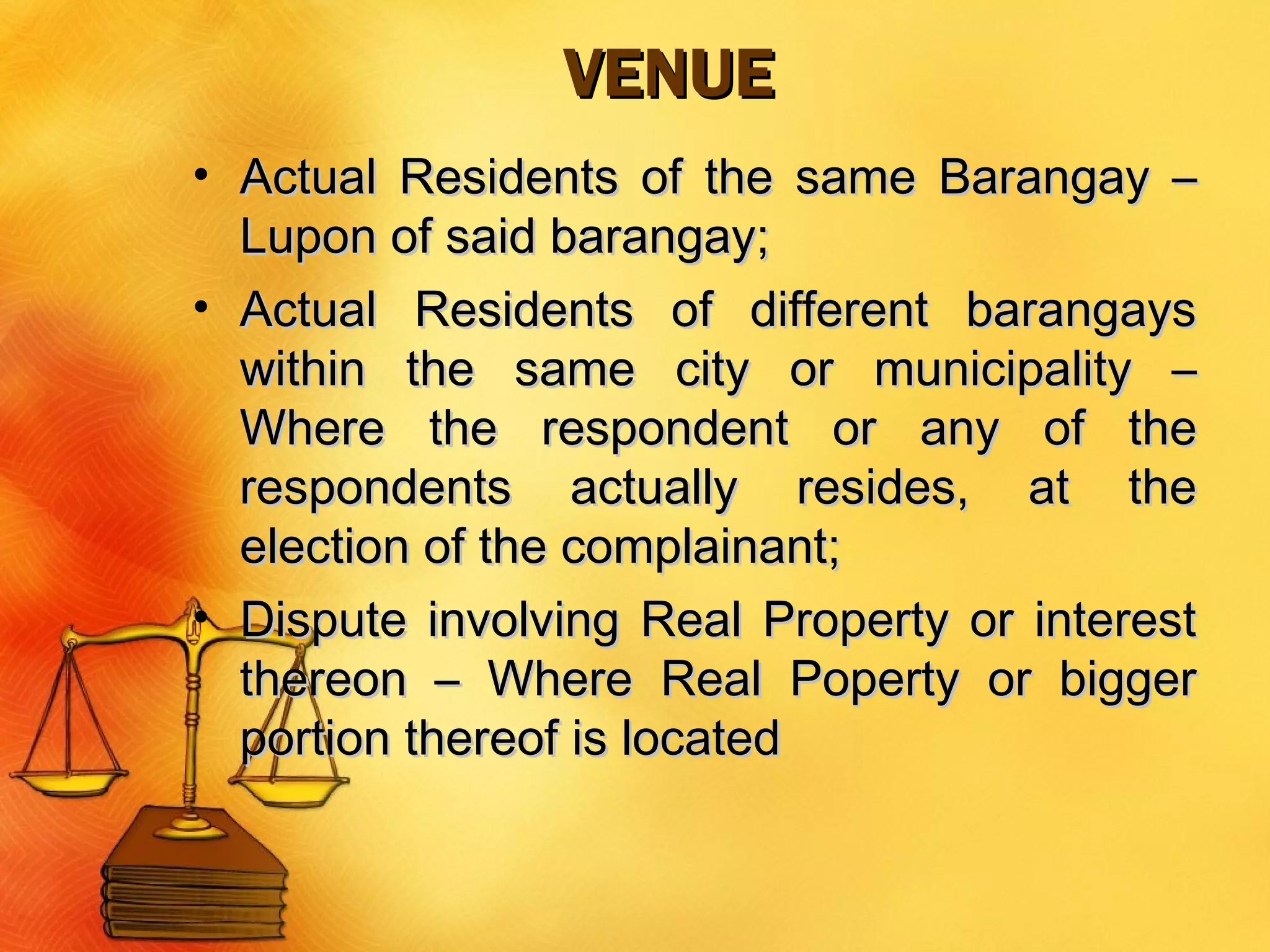 VENUE

• Actual Residents of the same Barangay – Lupon of said barangay;

• Actual Residents of different barangays within the same city or municipality – Where the respondent or any of the respondents actually resides, at the election of the complainant;

• Dispute involving Real Property or interest thereon – Where Real Poperty or bigger portion thereof is located